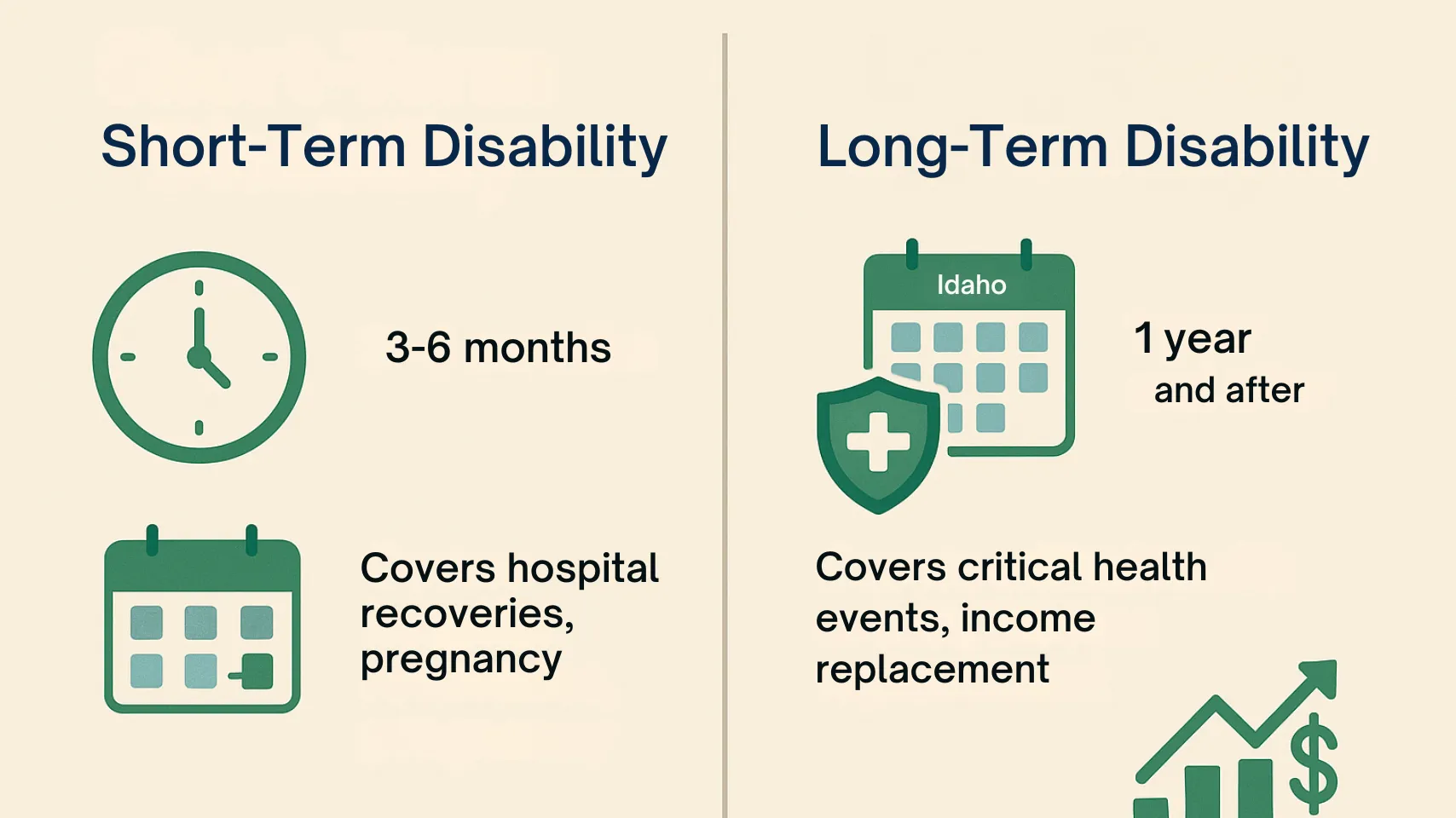 Short-Term Disability

3-6 months

Covers hospital recoveries, pregnancy

Long-Term Disability

Idaho

1 year
and after

Covers critical health events, income replacement

$